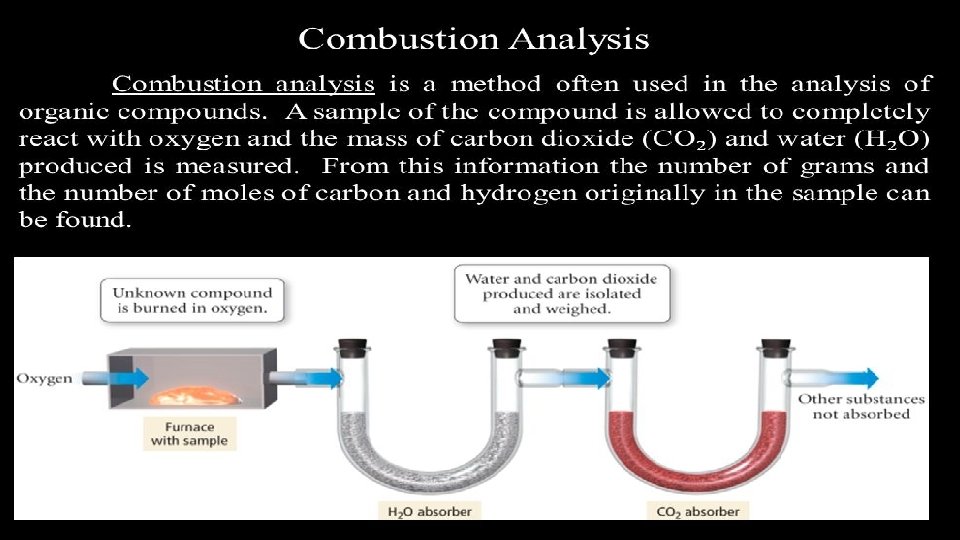 Combustion Analysis

Combustion analysis is a method often used in the analysis of organic compounds. A sample of the compound is allowed to completely react with oxygen and the mass of carbon dioxide ($CO_2$) and water ($H_2O$) produced is measured. From this information the number of grams and the number of moles of carbon and hydrogen originally in the sample can be found.

Unknown compound is burned in oxygen.

Water and carbon dioxide produced are isolated and weighed.

Oxygen

Furnace with sample

Other substances not absorbed

$H_2O$ absorber

$CO_2$ absorber